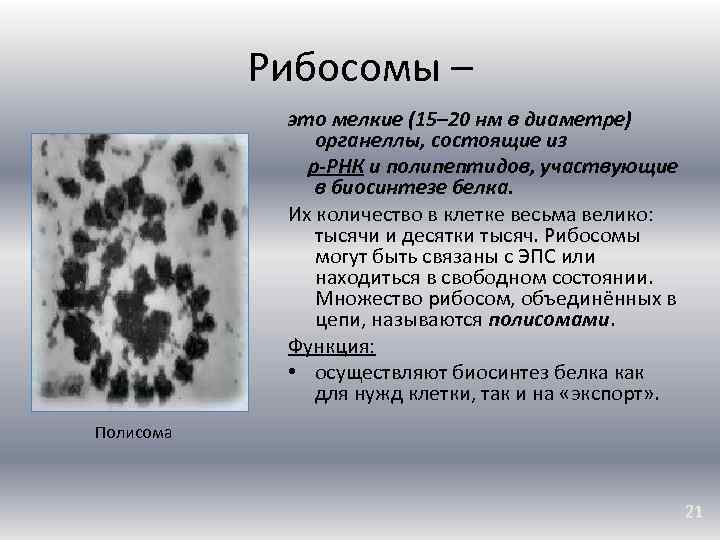 Рибосомы –

это мелкие (15–20 нм в диаметре) органеллы, состоящие из р-РНК и полипептидов, участвующие в биосинтезе белка.

Их количество в клетке весьма велико: тысячи и десятки тысяч. Рибосомы могут быть связаны с ЭПС или находиться в свободном состоянии. Множество рибосом, объединённых в цепи, называются полисомами.

Функция:

• осуществляют биосинтез белка как для нужд клетки, так и на «экспорт».

Полисома

21